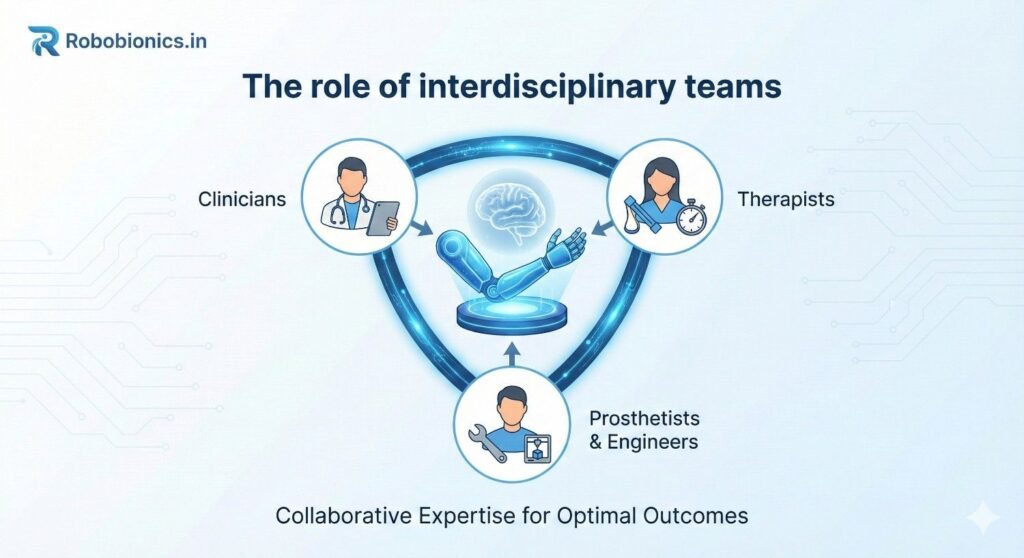 Robobionics.in

The role of interdisciplinary teams

Clinicians

Therapists

Prosthetists & Engineers

Collaborative Expertise for Optimal Outcomes